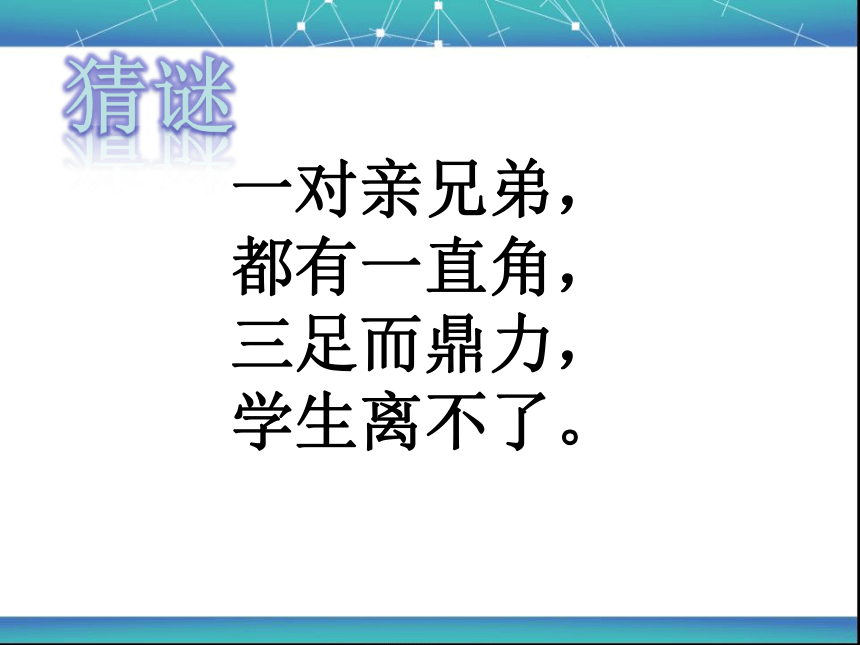 猜谜

一对亲兄弟，
都有一直角，
三足而鼎力，
学生离不了。